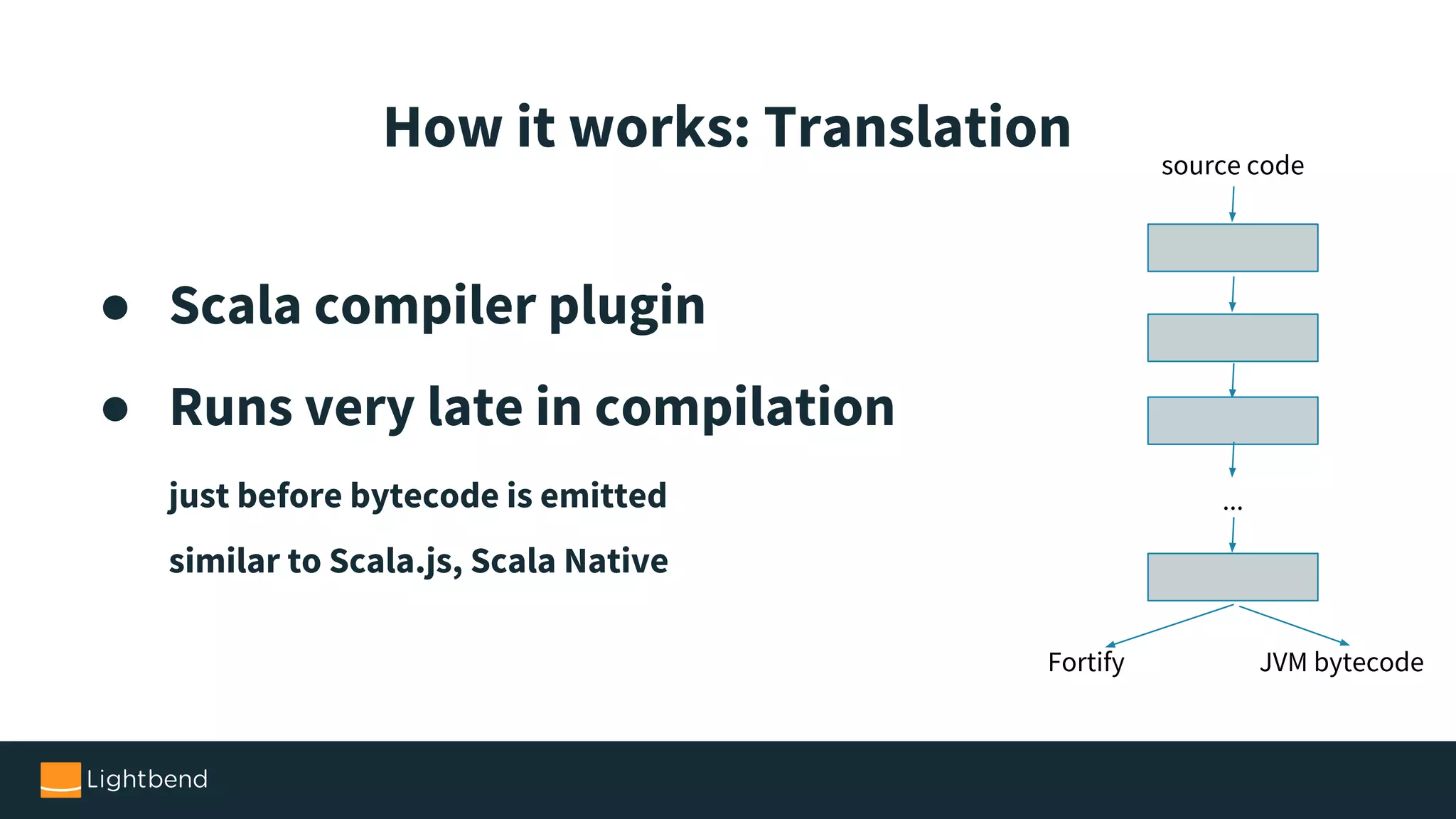 How it works: Translation

● Scala compiler plugin

● Runs very late in compilation

just before bytecode is emitted

similar to Scala.js, Scala Native

source code

...

Fortify

JVM bytecode

Lightbend